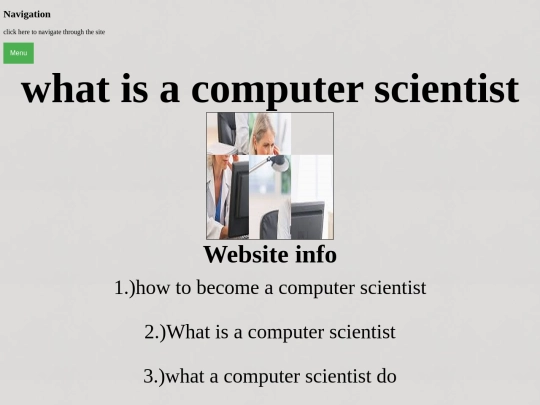 Navigation

click here to navigate through the site

Menu

what is a computer scientist

Website info

1.)how to become a computer scientist

2.)What is a computer scientist

3.)what a computer scientist do